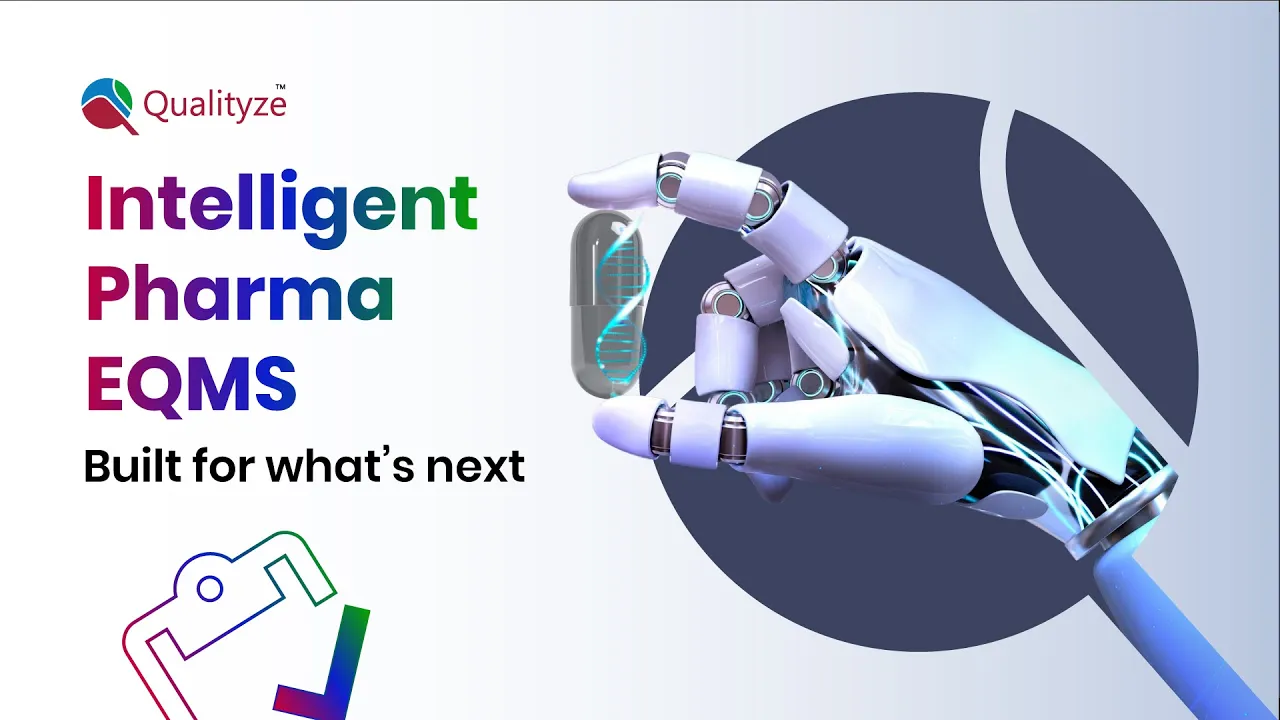 Qualityze™

Intelligent Pharma EQMS

Built for what's next